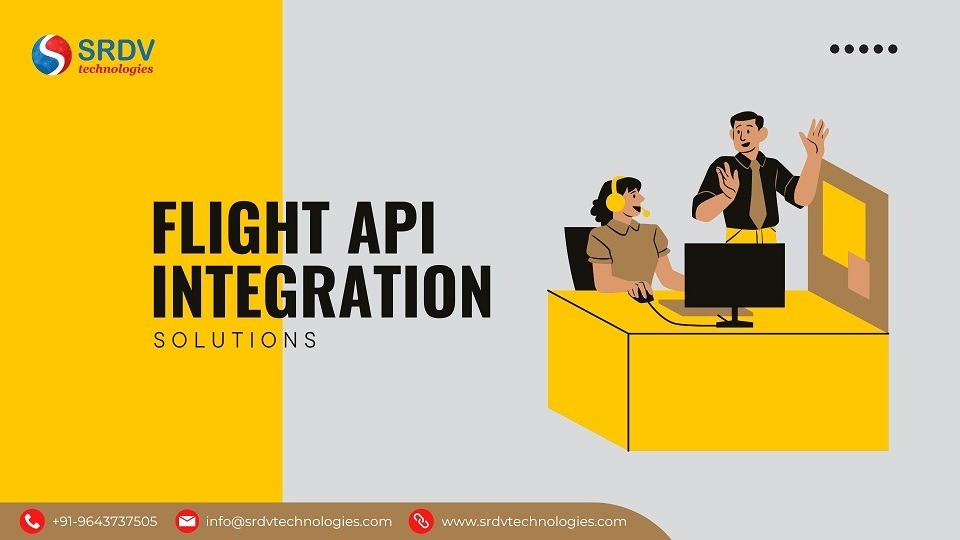 SRDV
technologies

FLIGHT API INTEGRATION
SOLUTIONS

+91-9643737505 info@srdvtechnologies.com www.srdvtechnologies.com